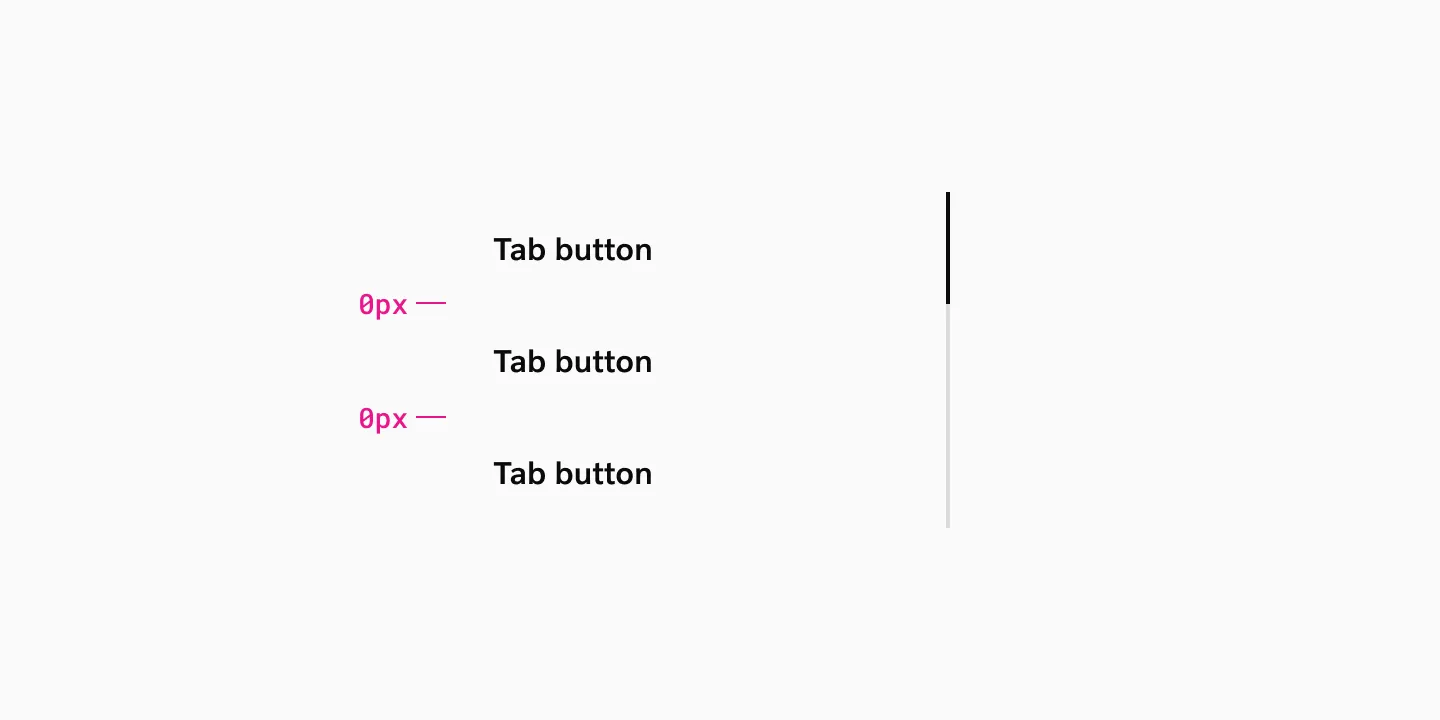 Tab button

0px

Tab button

0px

Tab button